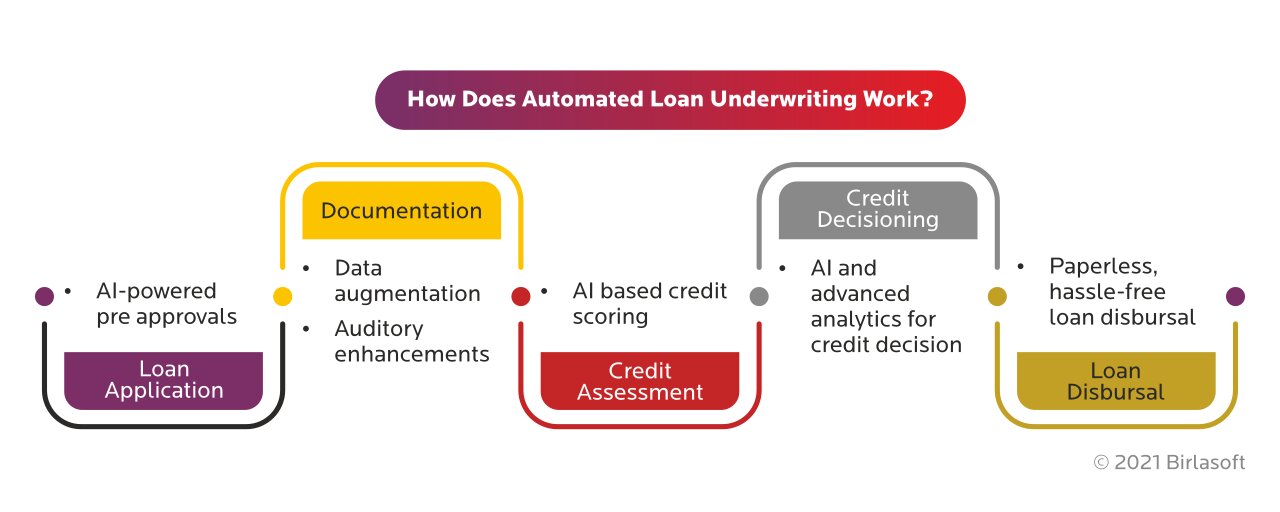 How Does Automated Loan Underwriting Work?

• AI-powered pre approvals

Loan Application

Documentation

• Data augmentation
• Auditory enhancements

• AI based credit scoring

Credit Assessment

Credit Decisioning

• AI and advanced analytics for credit decision

• Paperless, hassle-free loan disbursal

Loan Disbursal

© 2021 Birlasoft